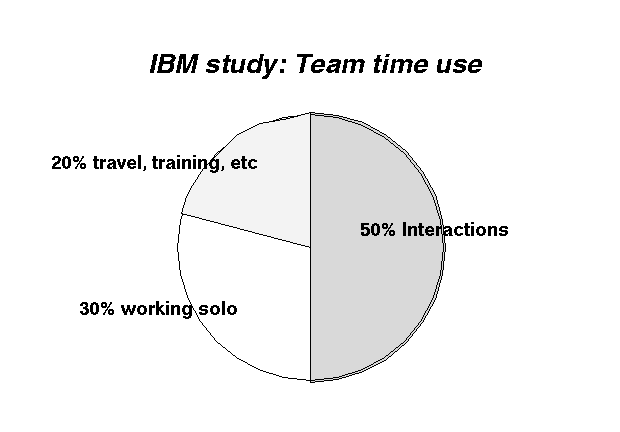 IBM study: Team time use

20% travel, training, etc

50% Interactions

30% working solo